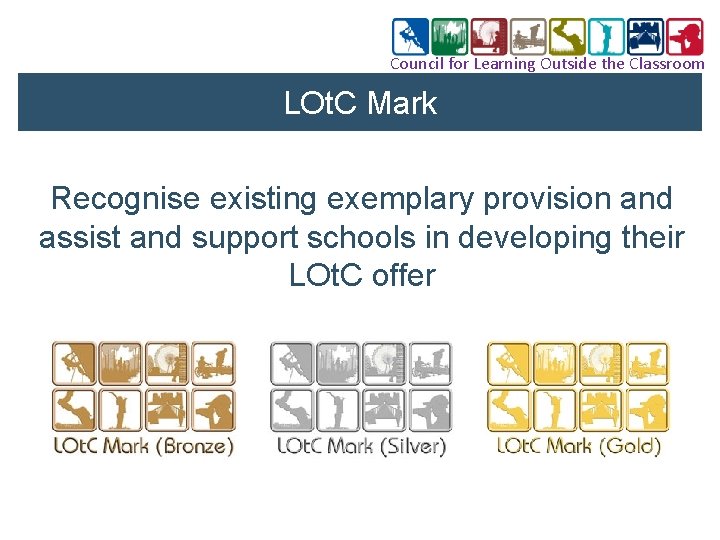 Council for Learning Outside the Classroom

LOtC Mark

Recognise existing exemplary provision and assist and support schools in developing their LOtC offer

LOtC Mark (Bronze)

LOtC Mark (Silver)

LOtC Mark (Gold)